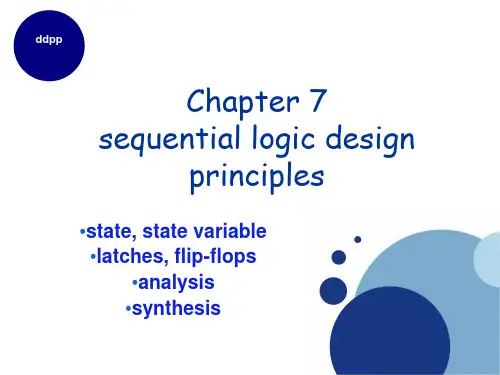 ddpp

Chapter 7
sequential logic design principles

•state, state variable
•latches, flip-flops
•analysis
•synthesis